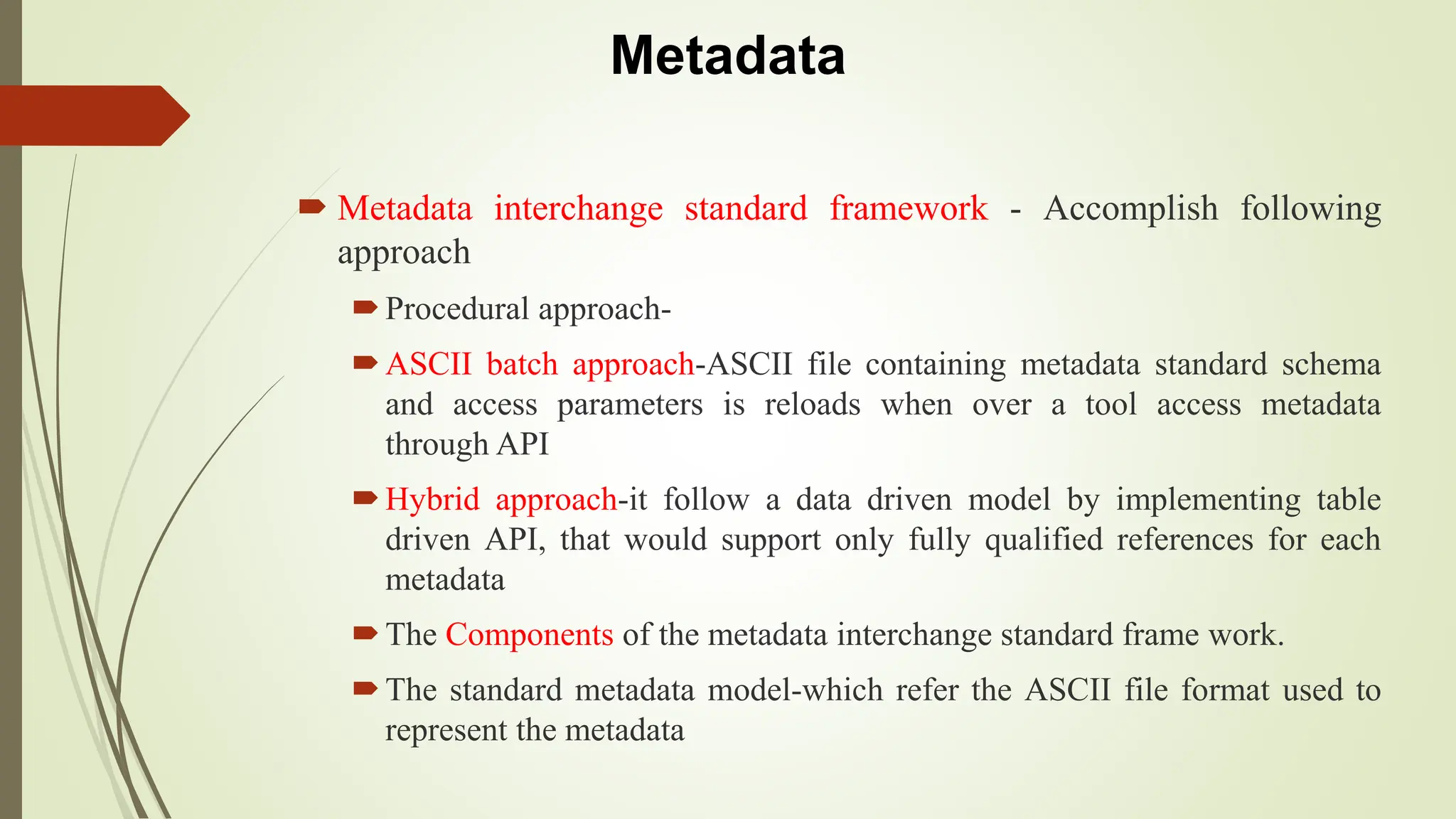 Metadata

Metadata interchange standard framework - Accomplish following approach

Procedural approach-

ASCII batch approach-ASCII file containing metadata standard schema and access parameters is reloads when over a tool access metadata through API

Hybrid approach-it follow a data driven model by implementing table driven API, that would support only fully qualified references for each metadata

The Components of the metadata interchange standard frame work.

The standard metadata model-which refer the ASCII file format used to represent the metadata